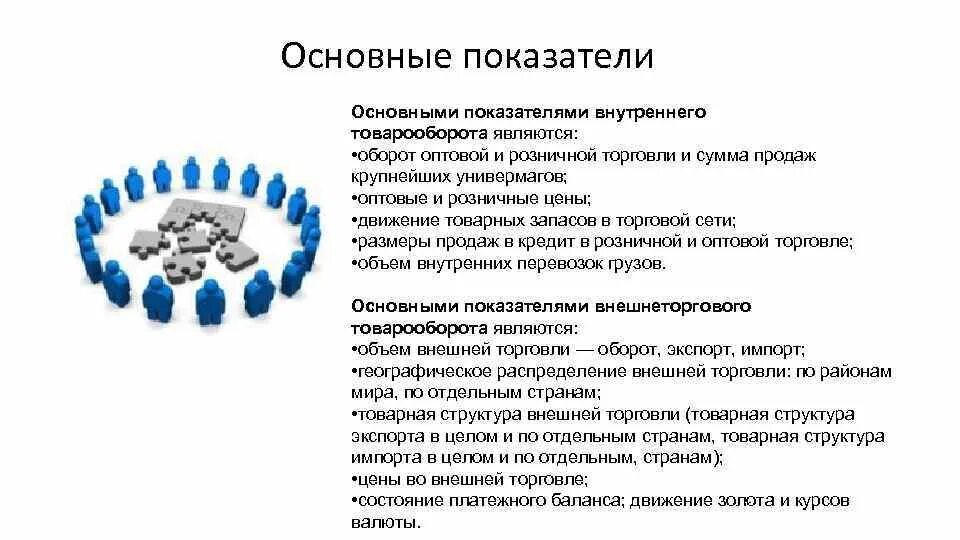 Основные показатели

Основными показателями внутреннего товарооборота являются:
•оборот оптовой и розничной торговли и сумма продаж крупнейших универмагов;
•оптовые и розничные цены;
•движение товарных запасов в торговой сети;
•размеры продаж в кредит в розничной и оптовой торговле;
•объем внутренних перевозок грузов.

Основными показателями внешнеторгового товарооборота являются:
•объем внешней торговли — оборот, экспорт, импорт;
•географическое распределение внешней торговли: по районам мира, по отдельным странам;
•товарная структура внешней торговли (товарная структура экспорта в целом и по отдельным странам, товарная структура импорта в целом и по отдельным, странам);
•цены во внешней торговле;
•состояние платежного баланса; движение золота и курсов валюты.